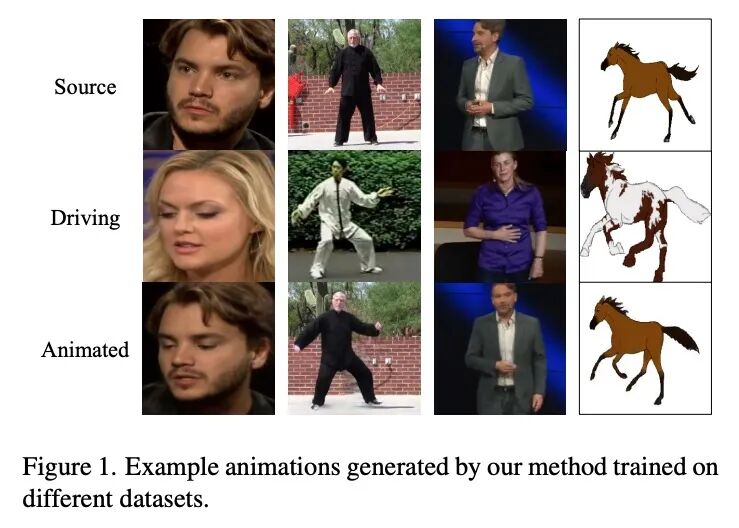 Source

Driving

Animated

Figure 1. Example animations generated by our method trained on different datasets.